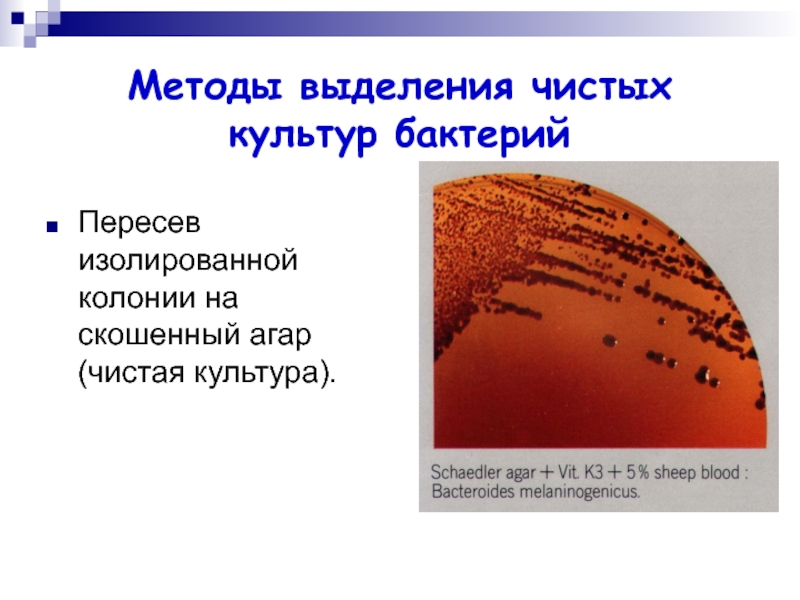 Методы выделения чистых культур бактерий

Пересев изолированной колонии на скошенный агар (чистая культура).

Schaedler agar + Vit. K3 + 5% sheep blood : Bacteroides melaninogenicus.